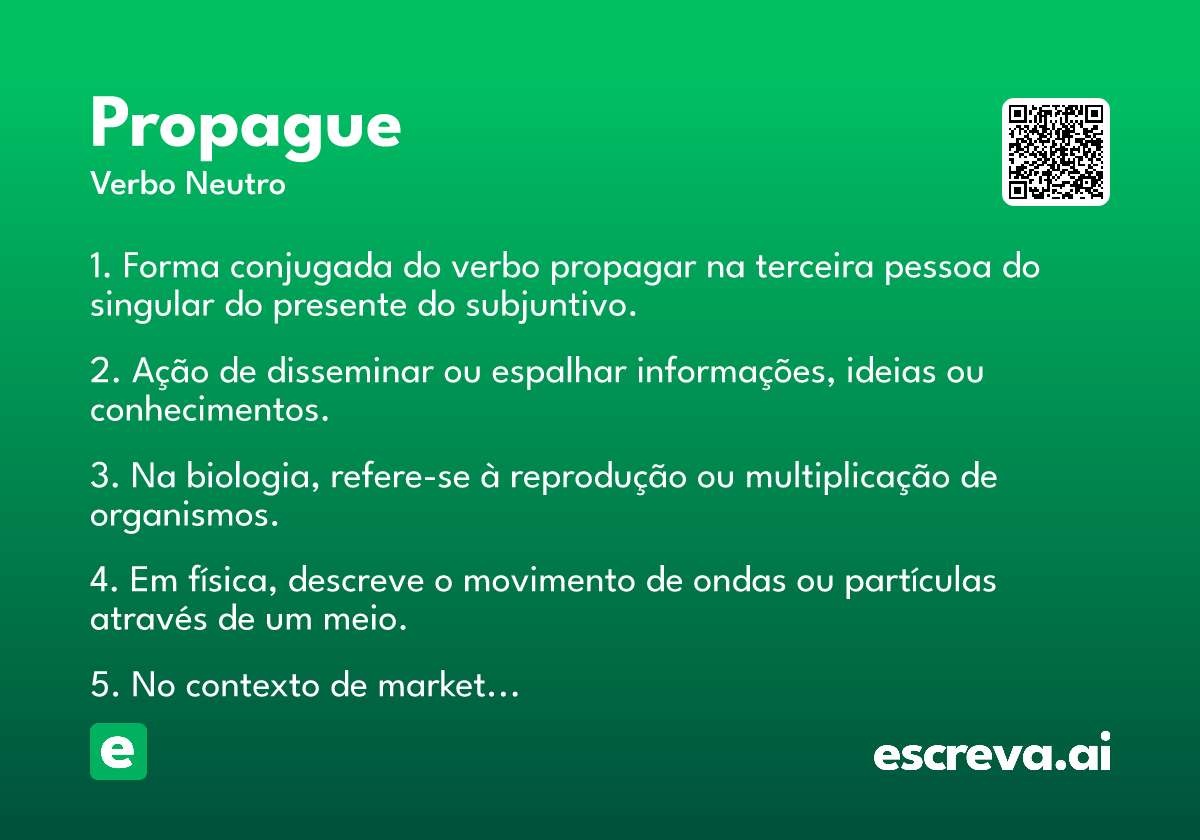 Propague

Verbo Neutro

1. Forma conjugada do verbo propagar na terceira pessoa do singular do presente do subjuntivo.

2. Ação de disseminar ou espalhar informações, ideias ou conhecimentos.

3. Na biologia, refere-se à reprodução ou multiplicação de organismos.

4. Em física, descreve o movimento de ondas ou partículas através de um meio.

5. No contexto de market...

e

escreva.ai